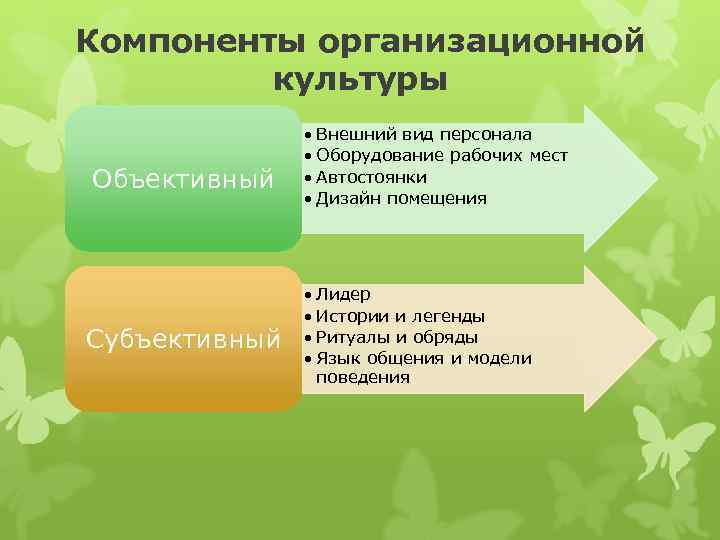 Компоненты организационной культуры

Объективный

• Внешний вид персонала
• Оборудование рабочих мест
• Автостоянки
• Дизайн помещения

Субъективный

• Лидер
• Истории и легенды
• Ритуалы и обряды
• Язык общения и модели поведения